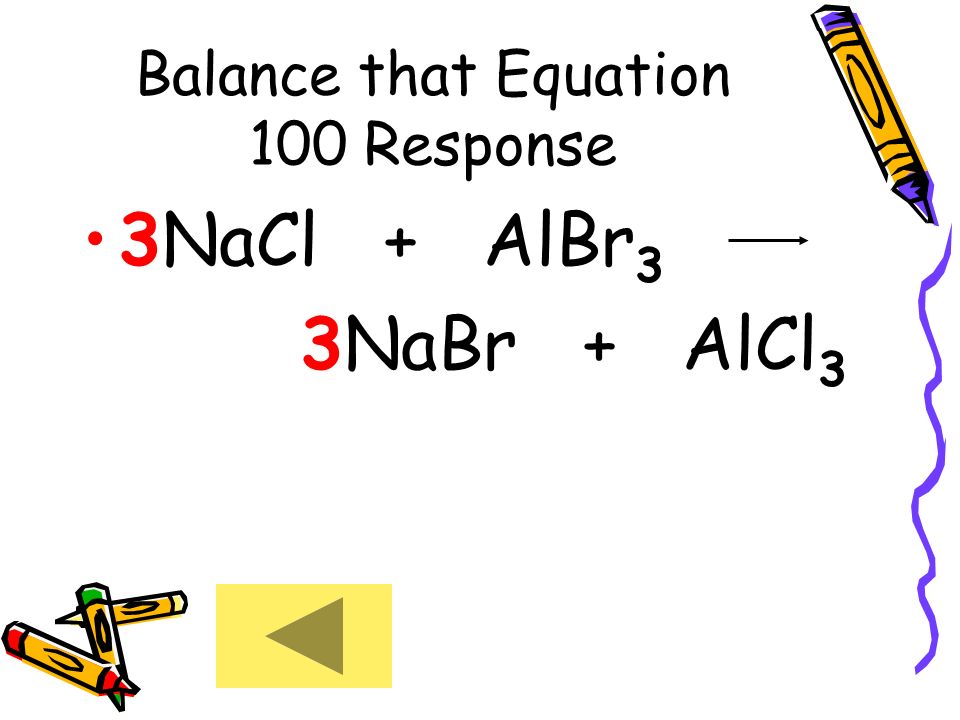 Balance that Equation
100 Response

• $3NaCl + AlBr_3 \longrightarrow 3NaBr + AlCl_3$